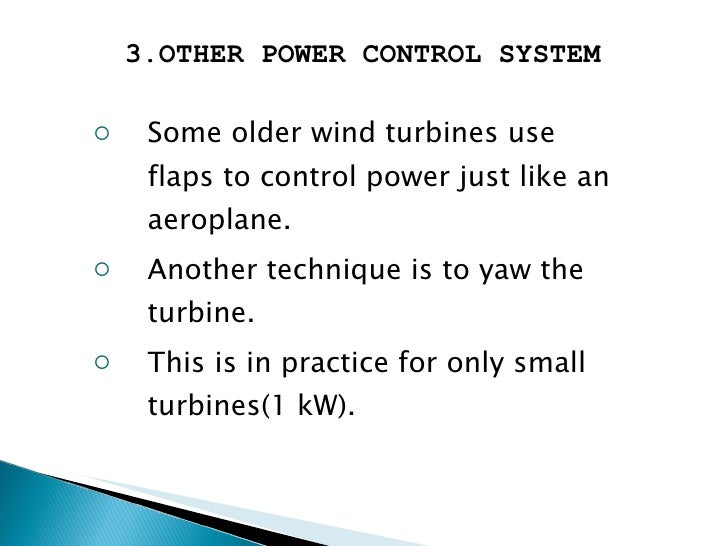 3.OTHER POWER CONTROL SYSTEM

○ Some older wind turbines use flaps to control power just like an aeroplane.

○ Another technique is to yaw the turbine.

○ This is in practice for only small turbines(1 kW).